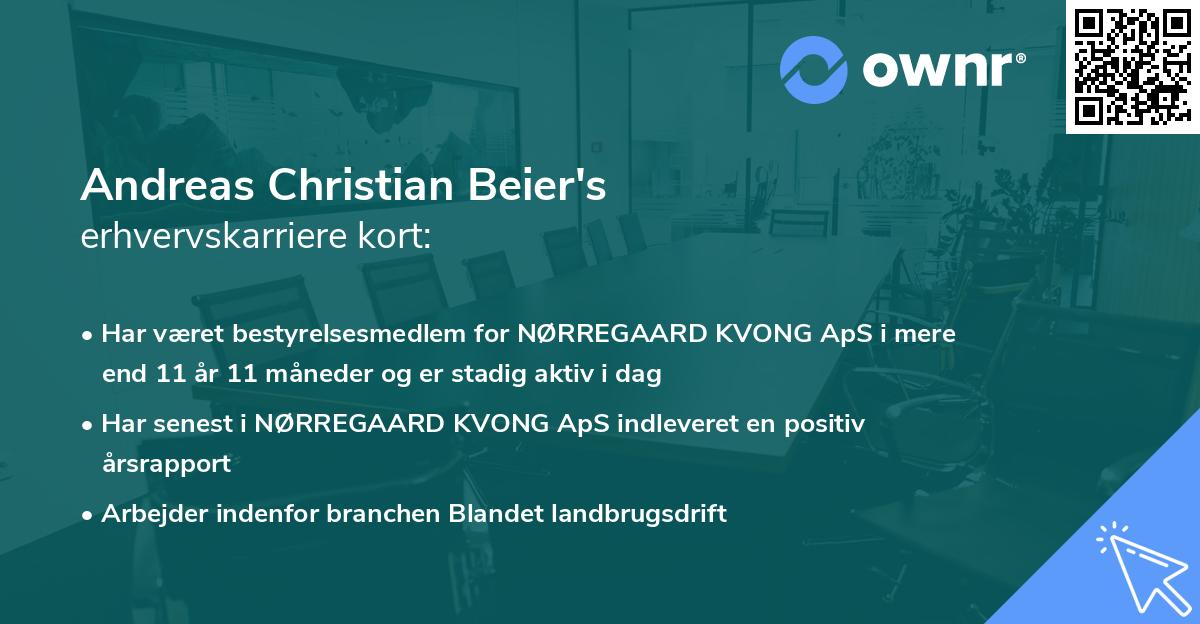 ownr®

Andreas Christian Beier's
erhvervskarriere kort:

• Har været bestyrelsesmedlem for NØRREGAARD KVONG ApS i mere end 11 år 11 måneder og er stadig aktiv i dag

• Har senest i NØRREGAARD KVONG ApS indleveret en positiv årsrapport

• Arbejder indenfor branchen Blandet landbrugsdrift